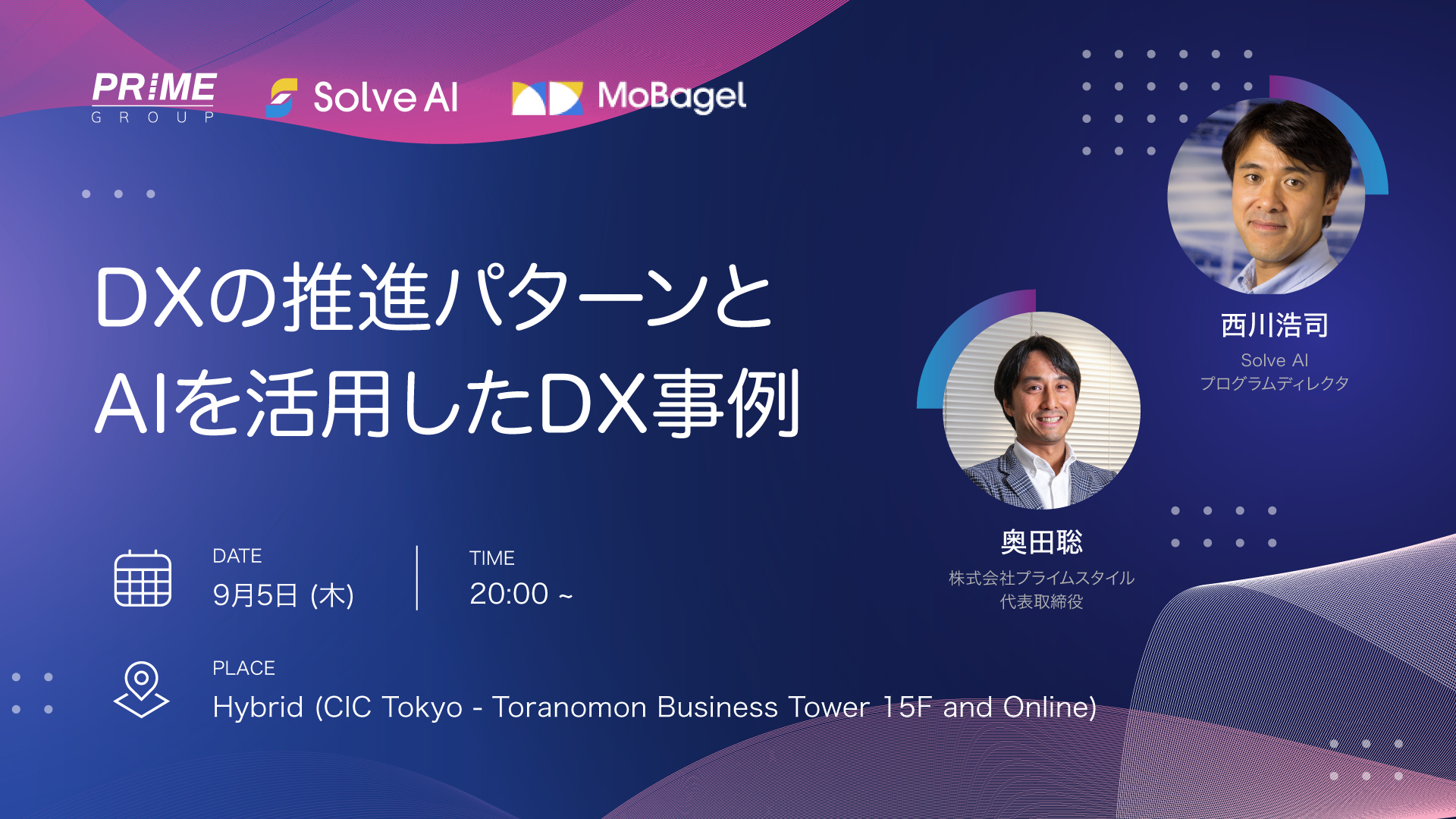 PRIME GROUP

Solve AI

MoBagel

DXの推進パターンと
AIを活用したDX事例

西川浩司
Solve AI
プログラムディレクタ

奥田聡
株式会社プライムスタイル
代表取締役

DATE
9月5日 (木)

TIME
20:00 ~

PLACE
Hybrid (CIC Tokyo - Toranomon Business Tower 15F and Online)